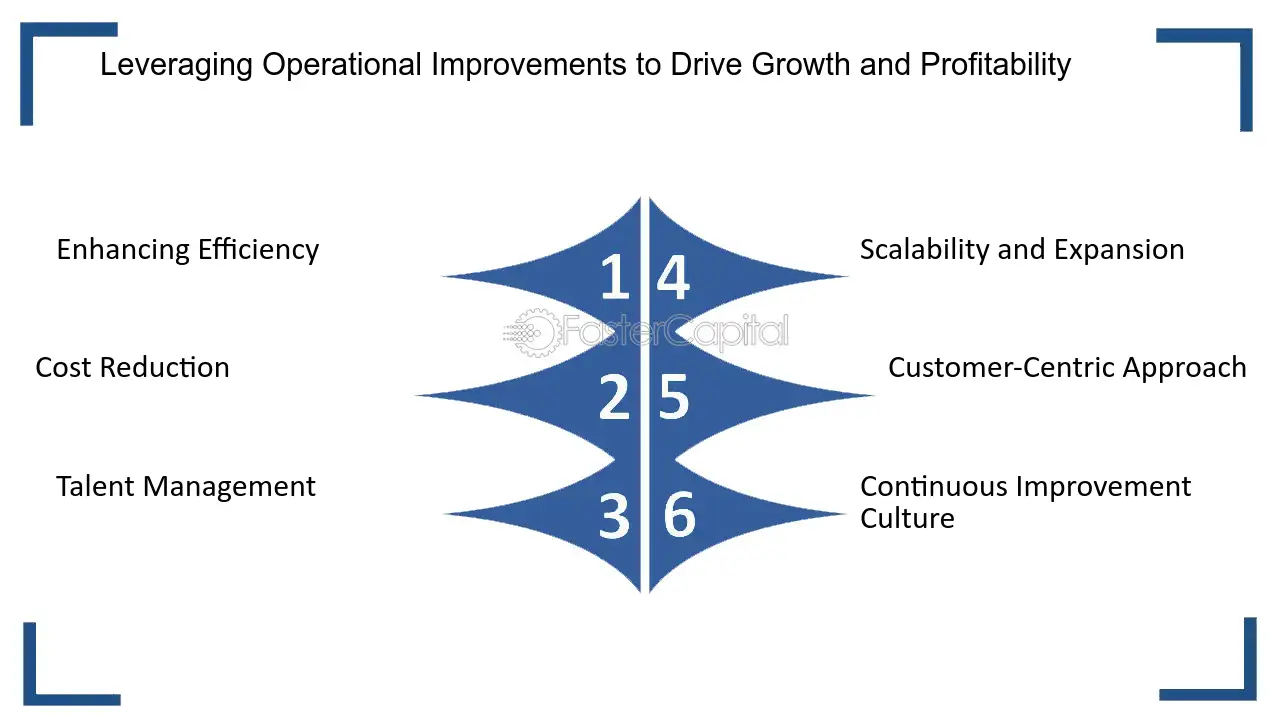 Leveraging Operational Improvements to Drive Growth and Profitability

Enhancing Efficiency

Cost Reduction

Talent Management

1

2

3

4

5

6

Scalability and Expansion

Customer-Centric Approach

Continuous Improvement Culture

FasterCapital